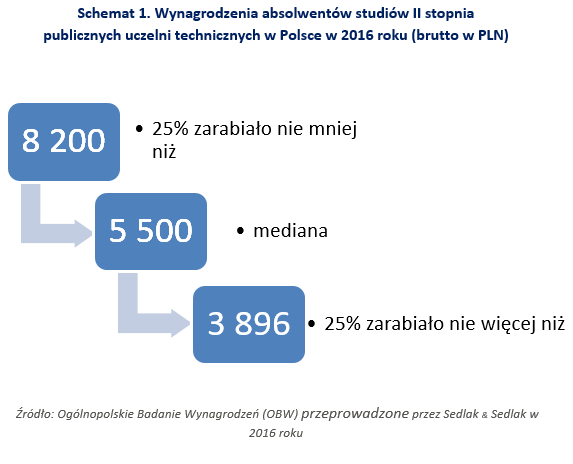 Schemat 1. Wynagrodzenia absolwentów studiów II stopnia publicznych uczelni technicznych w Polsce w 2016 roku (brutto w PLN)

8 200

• 25% zarabiało nie mniej niż

5 500

• mediana

3 896

• 25% zarabiało nie więcej niż

Źródło: Ogólnopolskie Badanie Wynagrodzeń (OBW) przeprowadzone przez Sedlak & Sedlak w 2016 roku